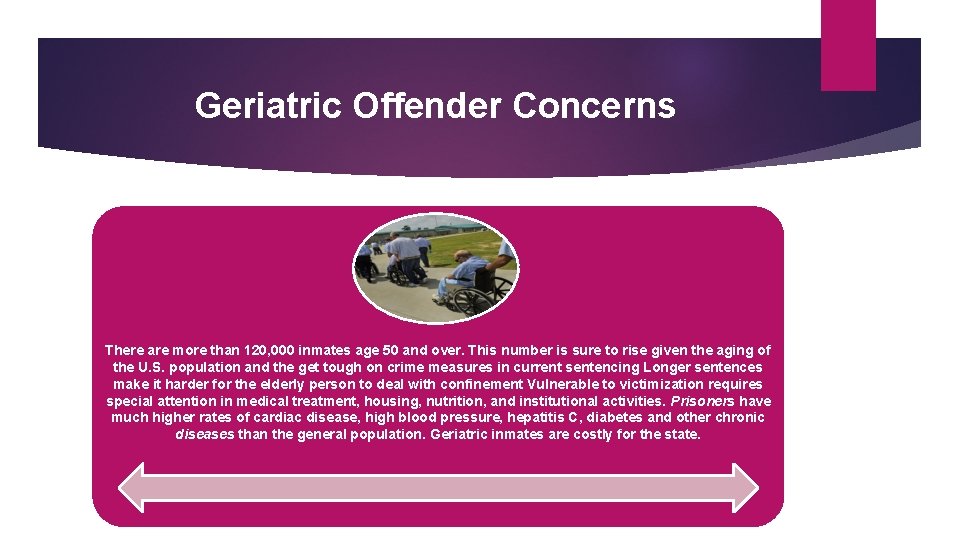 Geriatric Offender Concerns

There are more than 120,000 inmates age 50 and over. This number is sure to rise given the aging of the U.S. population and the get tough on crime measures in current sentencing Longer sentences make it harder for the elderly person to deal with confinement Vulnerable to victimization requires special attention in medical treatment, housing, nutrition, and institutional activities. Prisoners have much higher rates of cardiac disease, high blood pressure, hepatitis C, diabetes and other chronic diseases than the general population. Geriatric inmates are costly for the state.